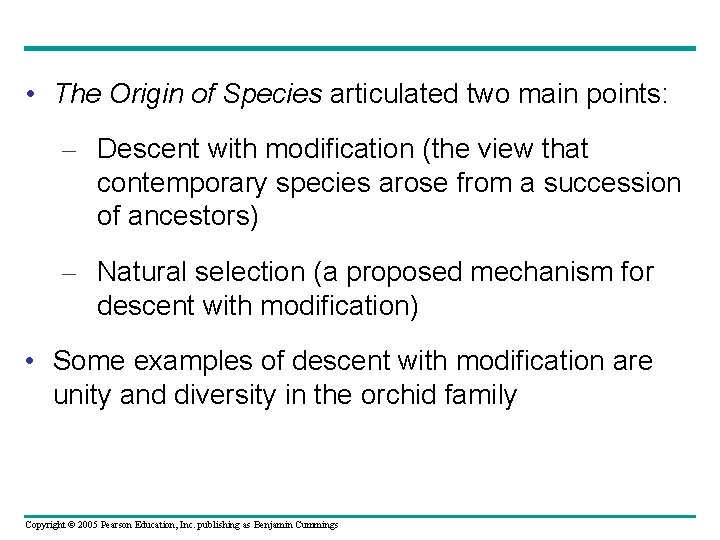 • The Origin of Species articulated two main points:

– Descent with modification (the view that contemporary species arose from a succession of ancestors)

– Natural selection (a proposed mechanism for descent with modification)

• Some examples of descent with modification are unity and diversity in the orchid family

Copyright © 2005 Pearson Education, Inc. publishing as Benjamin Cummings